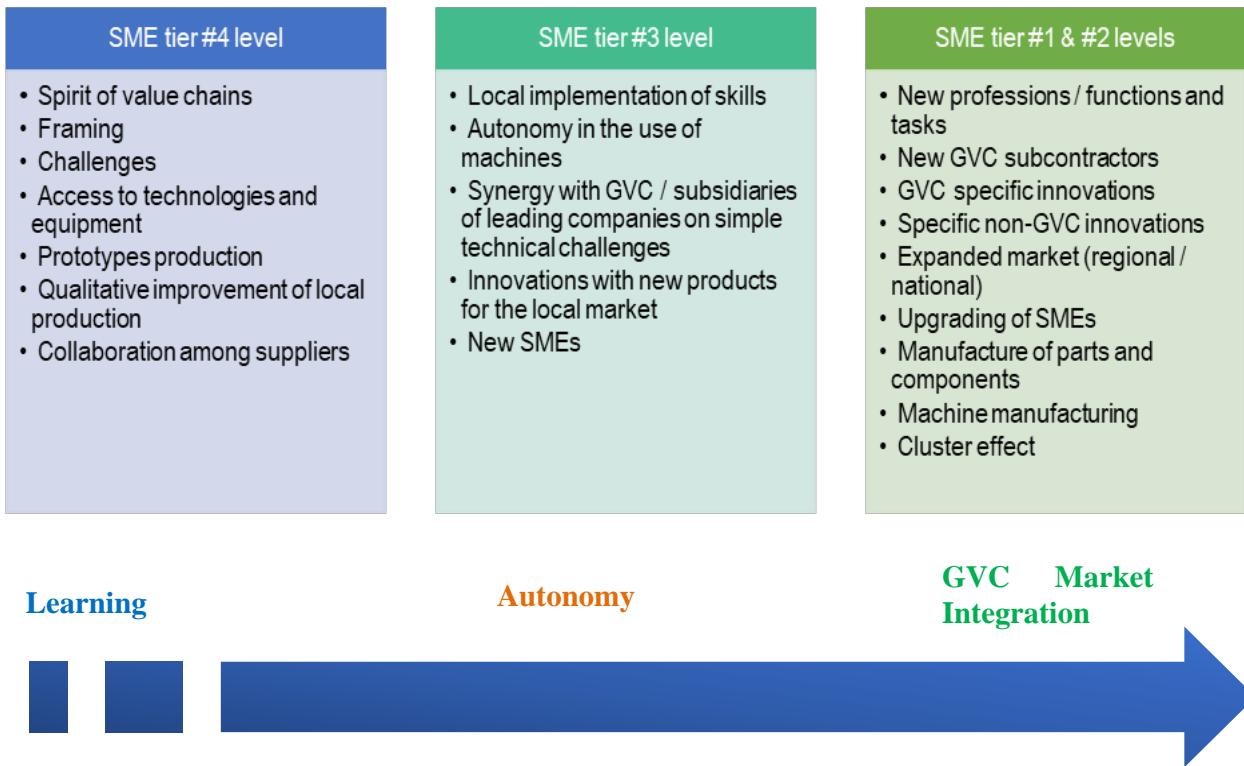 SME tier #4 level

• Spirit of value chains
• Framing
• Challenges
• Access to technologies and equipment
• Prototypes production
• Qualitative improvement of local production
• Collaboration among suppliers

SME tier #3 level

• Local implementation of skills
• Autonomy in the use of machines
• Synergy with GVC / subsidiaries of leading companies on simple technical challenges
• Innovations with new products for the local market
• New SMEs

SME tier #1 & #2 levels

• New professions / functions and tasks
• New GVC subcontractors
• GVC specific innovations
• Specific non-GVC innovations
• Expanded market (regional / national)
• Upgrading of SMEs
• Manufacture of parts and components
• Machine manufacturing
• Cluster effect

Learning

Autonomy

GVC Market Integration